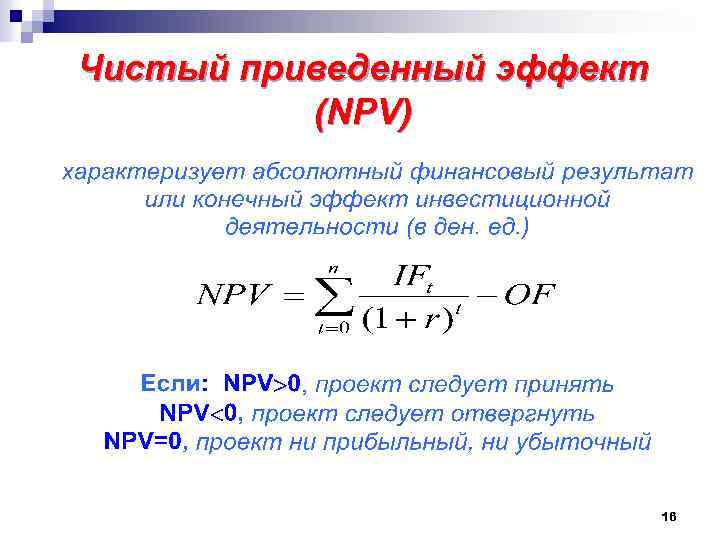 Чистый приведенный эффект (NPV)

характеризует абсолютный финансовый результат или конечный эффект инвестиционной деятельности (в ден. ед.)

$NPV = \sum_{t=0}^{n} \frac{IF_t}{(1+r)^t} - OF$

Если: NPV>0, проект следует принять
NPV<0, проект следует отвергнуть
NPV=0, проект ни прибыльный, ни убыточный

16